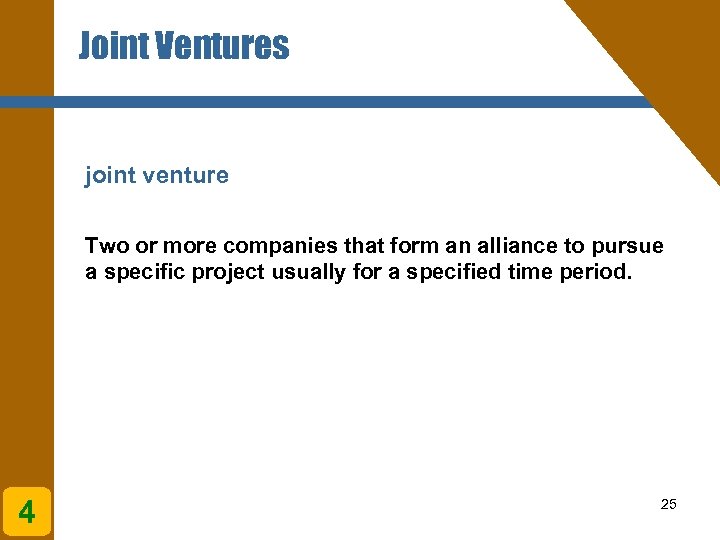 Joint Ventures

joint venture

Two or more companies that form an alliance to pursue a specific project usually for a specified time period.

4

25